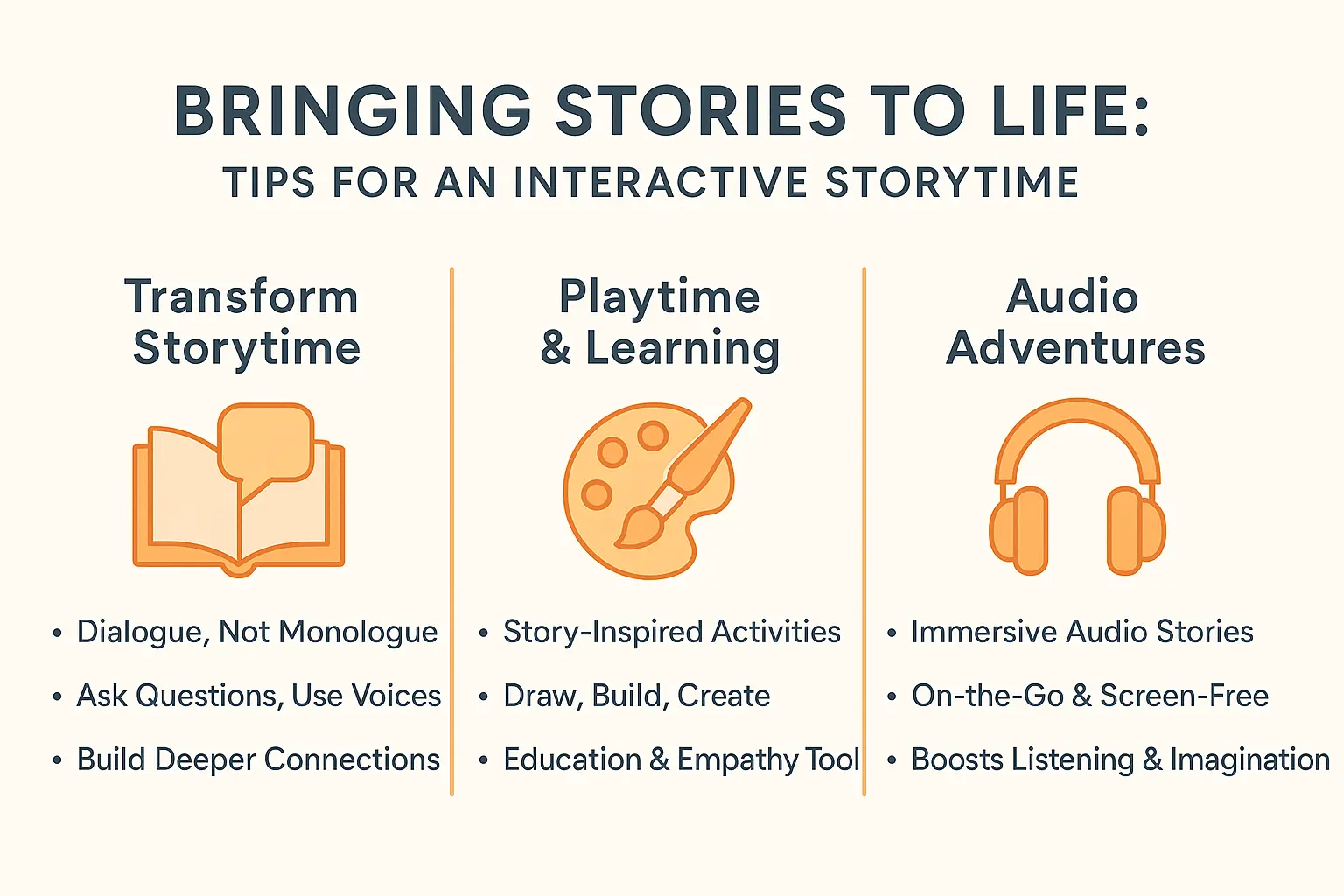 BRINGING STORIES TO LIFE:
TIPS FOR AN INTERACTIVE STORYTIME

Transform Storytime

• Dialogue, Not Monologue
• Ask Questions, Use Voices
• Build Deeper Connections

Playtime & Learning

• Story-Inspired Activities
• Draw, Build, Create
• Education & Empathy Tool

Audio Adventures

• Immersive Audio Stories
• On-the-Go & Screen-Free
• Boosts Listening & Imagination